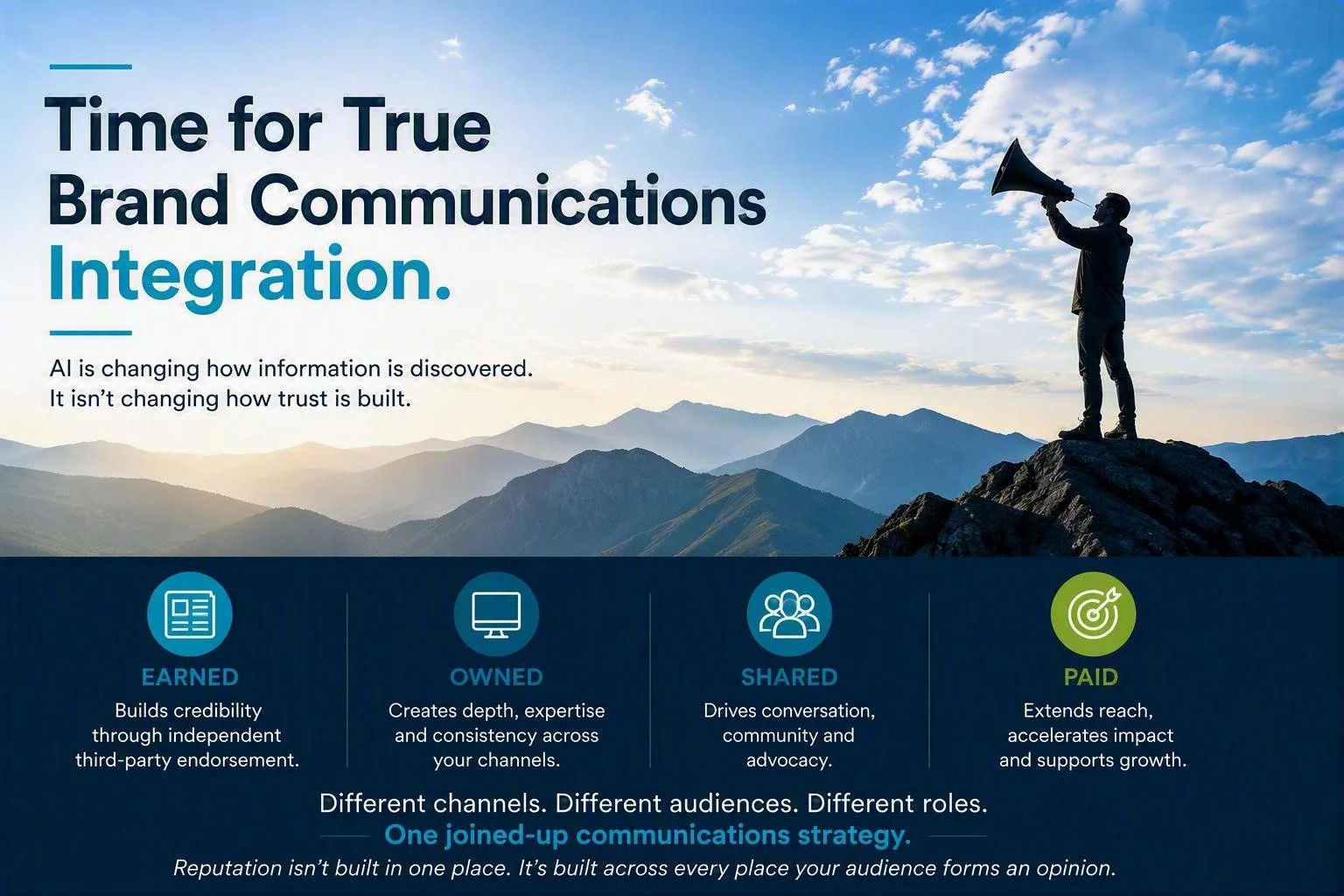 Time for True Brand Communications Integration.

AI is changing how information is discovered. It isn't changing how trust is built.

EARNED
Builds credibility through independent third-party endorsement.

OWNED
Creates depth, expertise and consistency across your channels.

SHARED
Drives conversation, community and advocacy.

PAID
Extends reach, accelerates impact and supports growth.

Different channels. Different audiences. Different roles.
One joined-up communications strategy.
Reputation isn't built in one place. It's built across every place your audience forms an opinion.